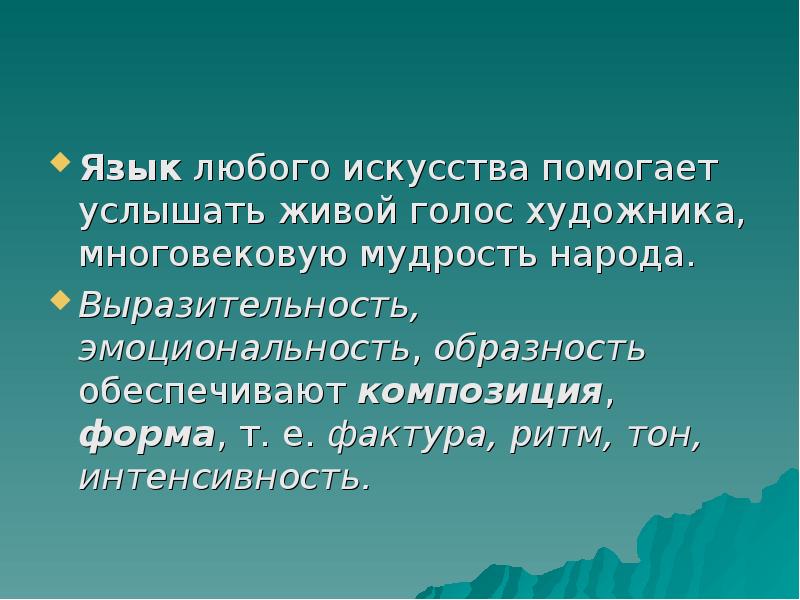 Язык любого искусства помогает услышать живой голос художника, многовековую мудрость народа.

Выразительность, эмоциональность, образность обеспечивают композиция, форма, т. е. фактура, ритм, тон, интенсивность.